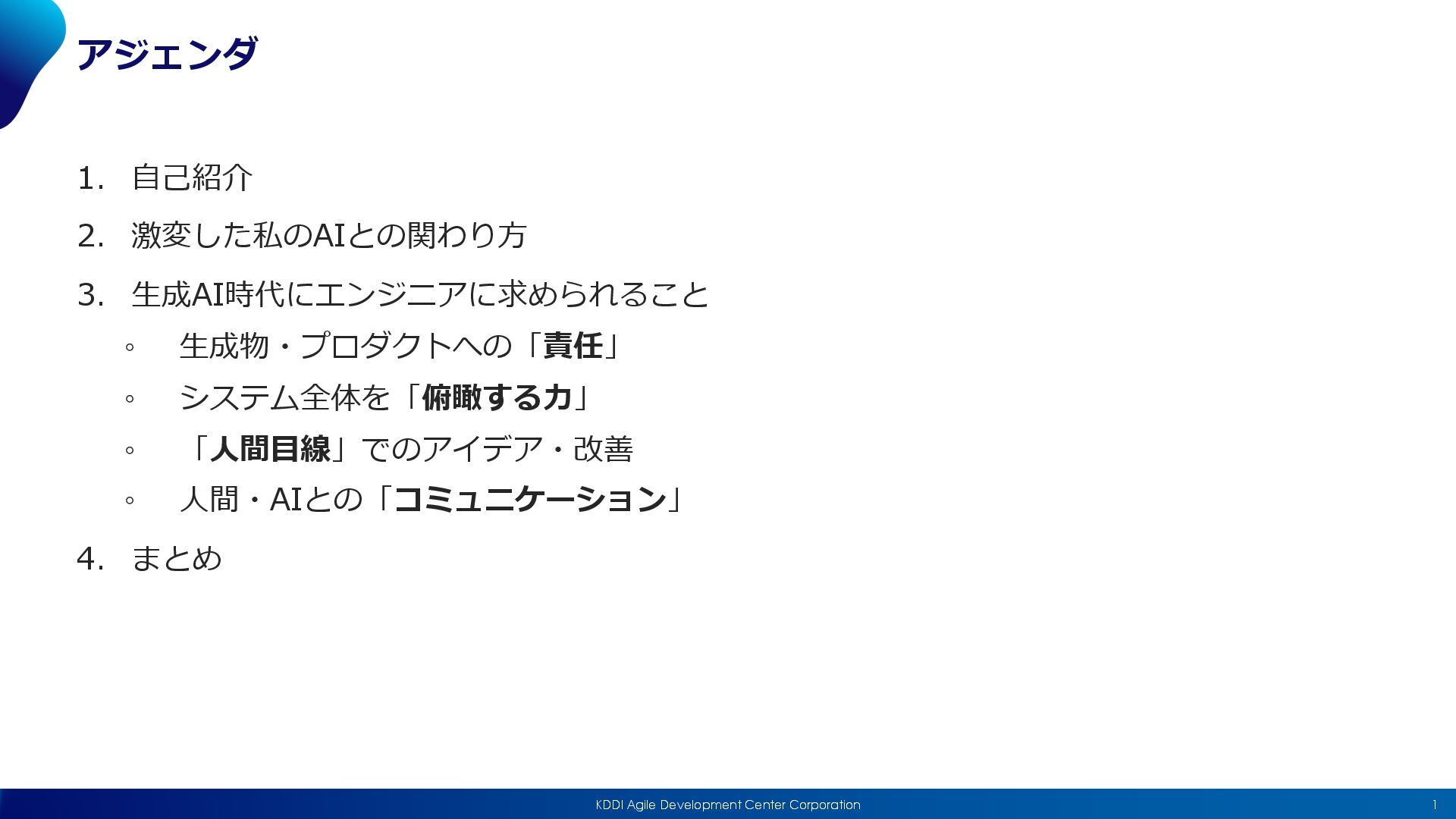 アジェンダ

1. 自己紹介
2. 激変した私のAIとの関わり方
3. 生成AI時代にエンジニアに求められること
◦ 生成物・プロダクトへの「責任」
◦ システム全体を「俯瞰する力」
◦ 「人間目線」でのアイデア・改善
◦ 人間・AIとの「コミュニケーション」
4. まとめ

KDDI Agile Development Center Corporation 1